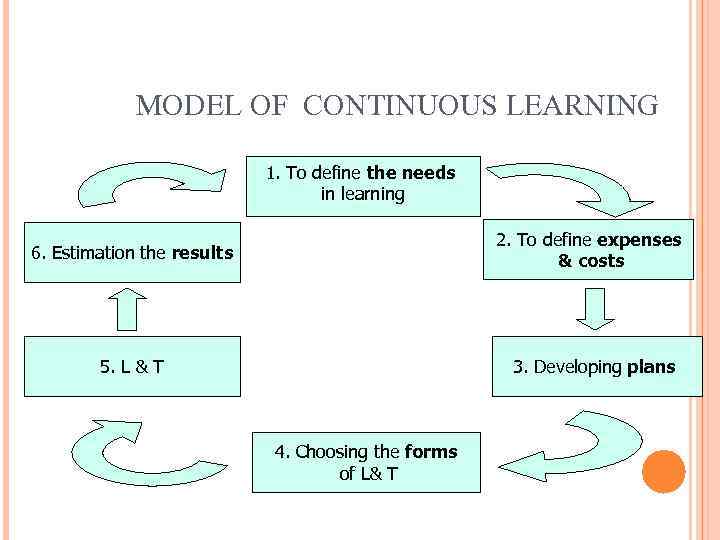 MODEL OF CONTINUOUS LEARNING

1. To define the needs in learning

2. To define expenses & costs

3. Developing plans

4. Choosing the forms of L& T

5. L & T

6. Estimation the results